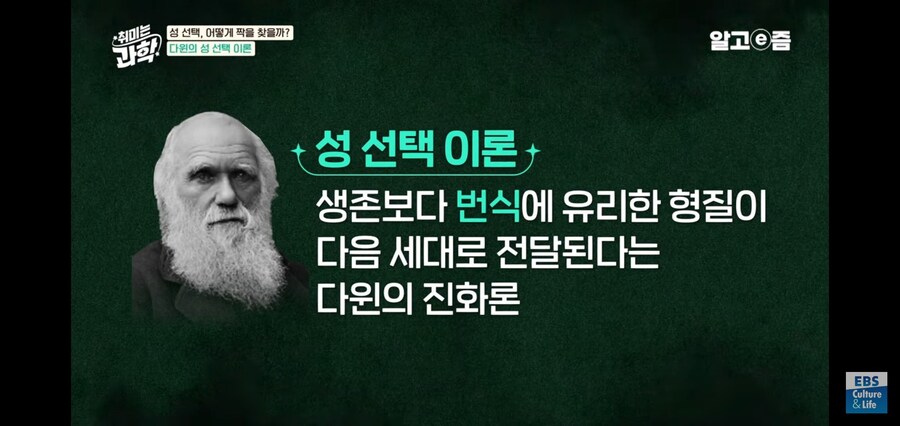 취미는 과학!

성 선택, 어떻게 짝을 찾을까?

다윈의 성 선택 이론

알고e즘

성 선택 이론

생존보다 번식에 유리한 형질이 다음 세대로 전달된다는 다윈의 진화론

EBS Culture & Life